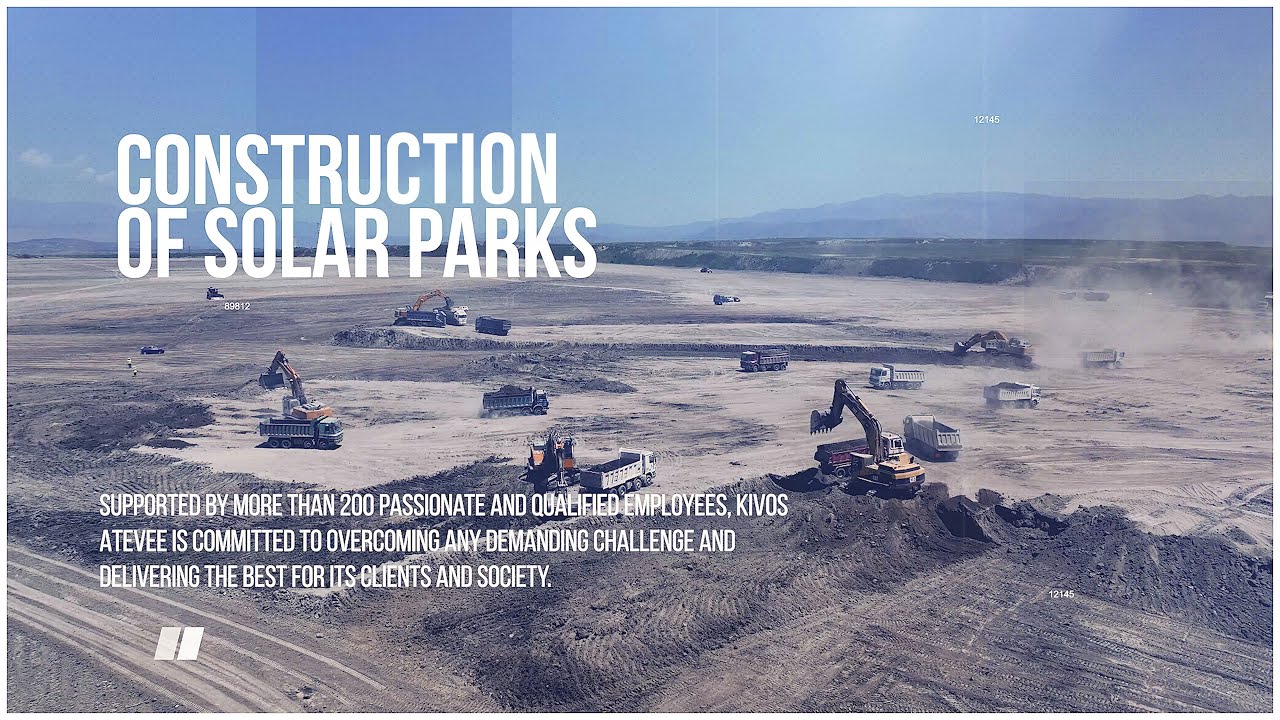 12145

CONSTRUCTION OF SOLAR PARKS

89812

SUPPORTED BY MORE THAN 200 PASSIONATE AND QUALIFIED EMPLOYEES, KIVOS ATEVEE IS COMMITTED TO OVERCOMING ANY DEMANDING CHALLENGE AND DELIVERING THE BEST FOR ITS CLIENTS AND SOCIETY.

12145